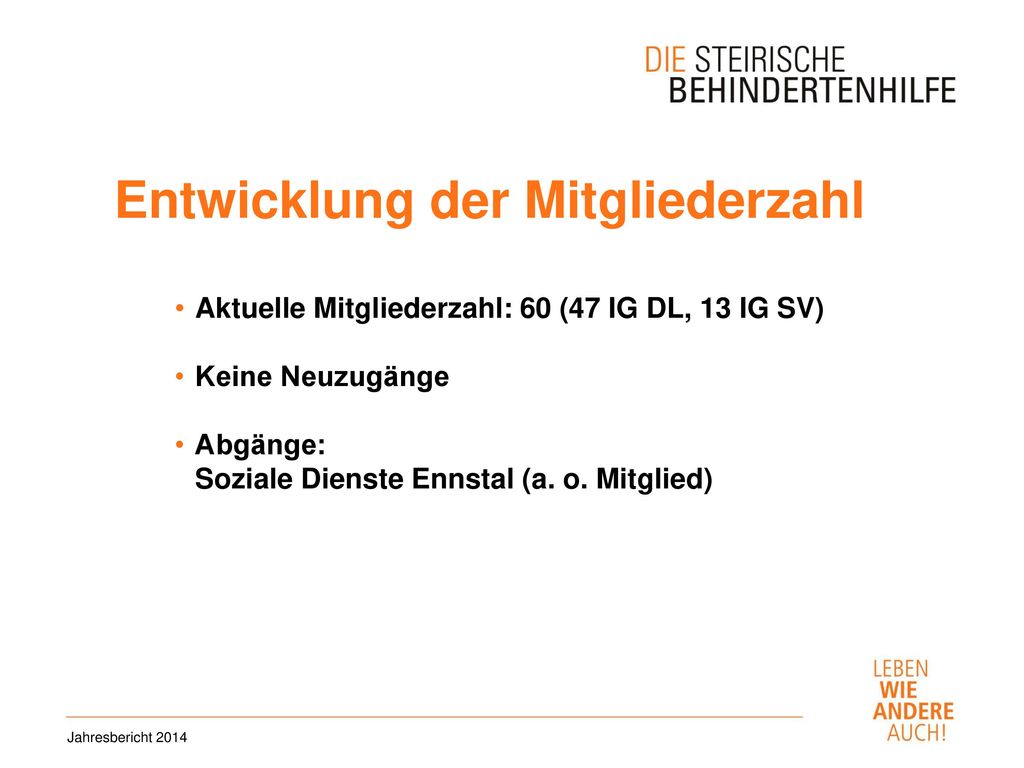 DIE STEIRISCHE
BEHINDERTENHILFE

Entwicklung der Mitgliederzahl

• Aktuelle Mitgliederzahl: 60 (47 IG DL, 13 IG SV)

• Keine Neuzugänge

• Abgänge:
Soziale Dienste Ennstal (a. o. Mitglied)

LEBEN
WIE
ANDERE
AUCH!

Jahresbericht 2014